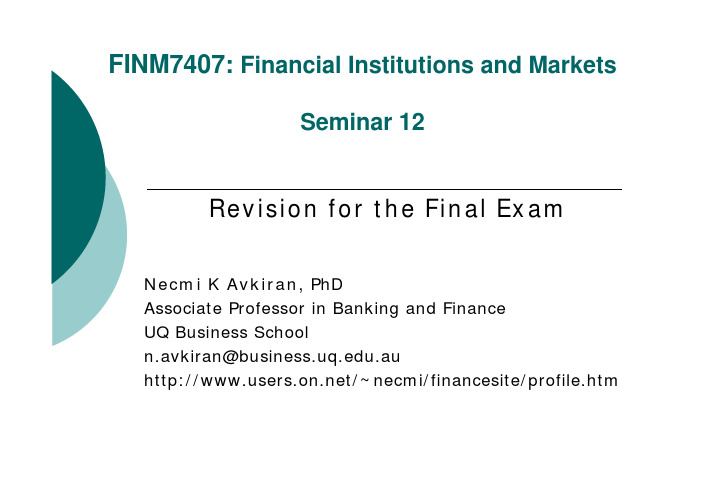 FINM7407: Financial Institutions and Markets

Seminar 12

Revision for the Final Exam

Necmi K Avkiran, PhD
Associate Professor in Banking and Finance
UQ Business School
n.avkiran@business.uq.edu.au
http://www.users.on.net/~necmi/financesite/profile.htm